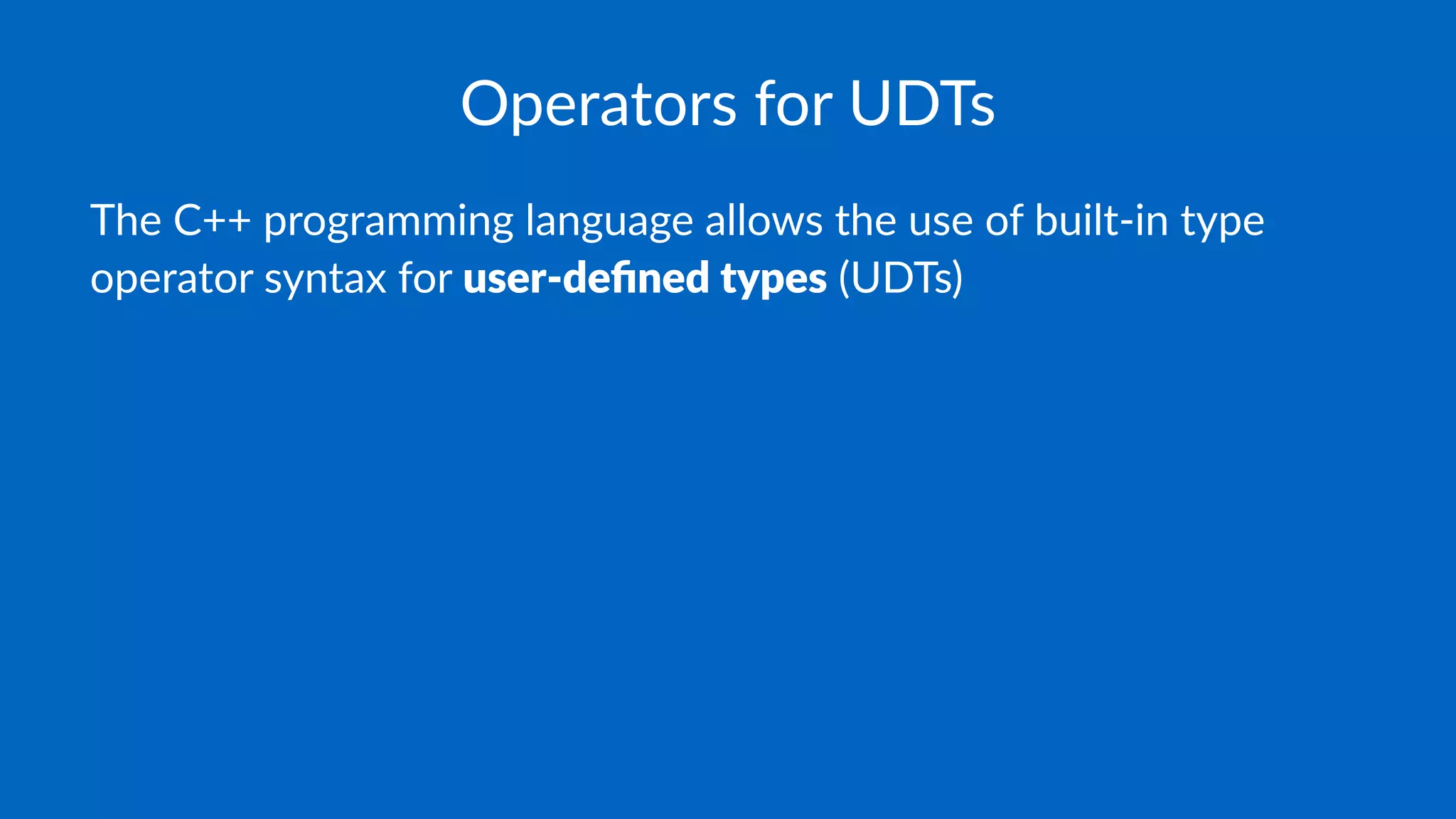 Operators for UDTs

The C++ programming language allows the use of built-in type operator syntax for user-defined types (UDTs)